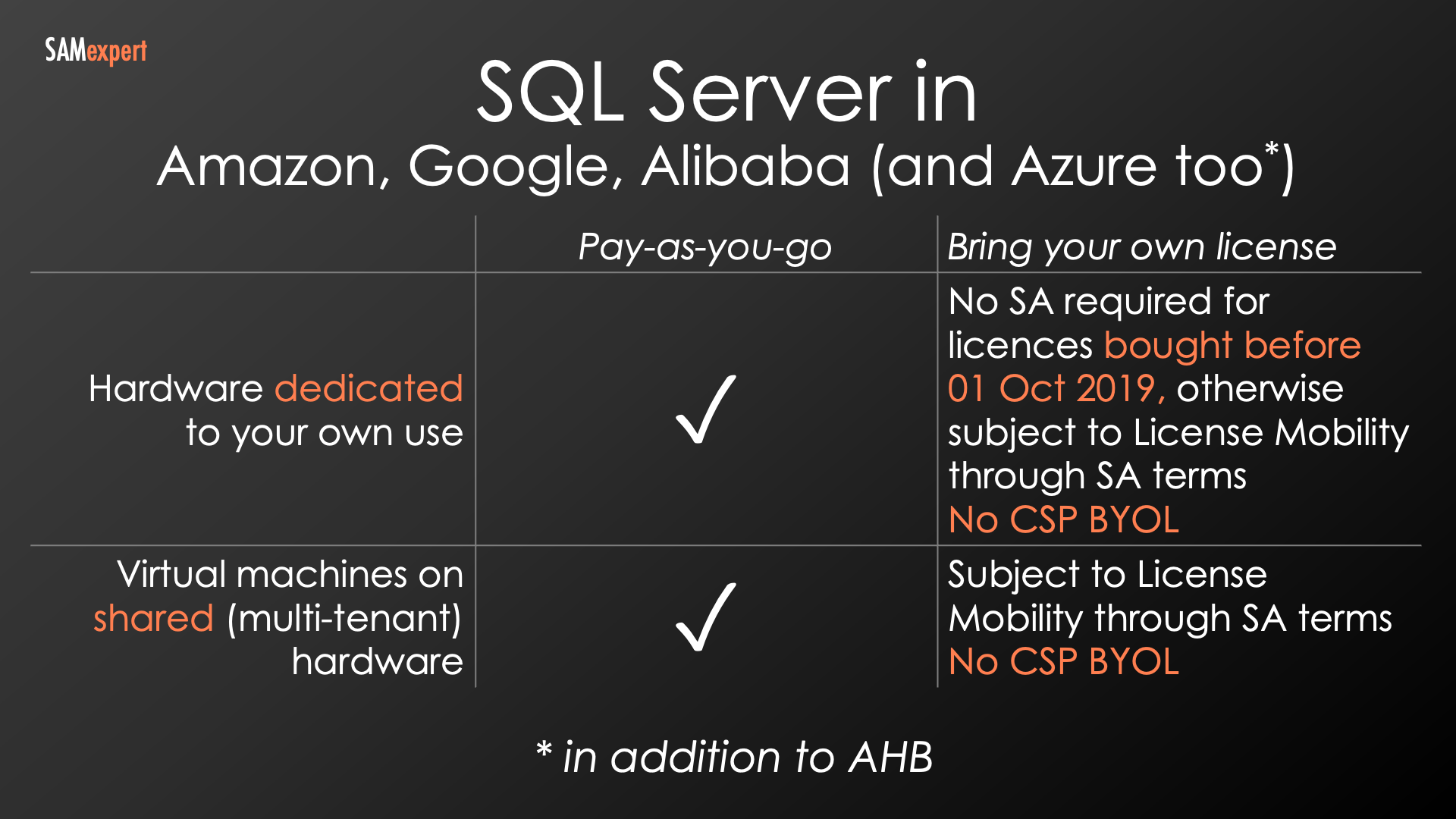 SAMexpert

SQL Server in
Amazon, Google, Alibaba (and Azure too*)

| | Pay-as-you-go | Bring your own license |
|---|---|---|
| Hardware dedicated to your own use | ✓ | No SA required for licences bought before 01 Oct 2019, otherwise subject to License Mobility through SA terms No CSP BYOL |
| Virtual machines on shared (multi-tenant) hardware | ✓ | Subject to License Mobility through SA terms No CSP BYOL |

* in addition to AHB